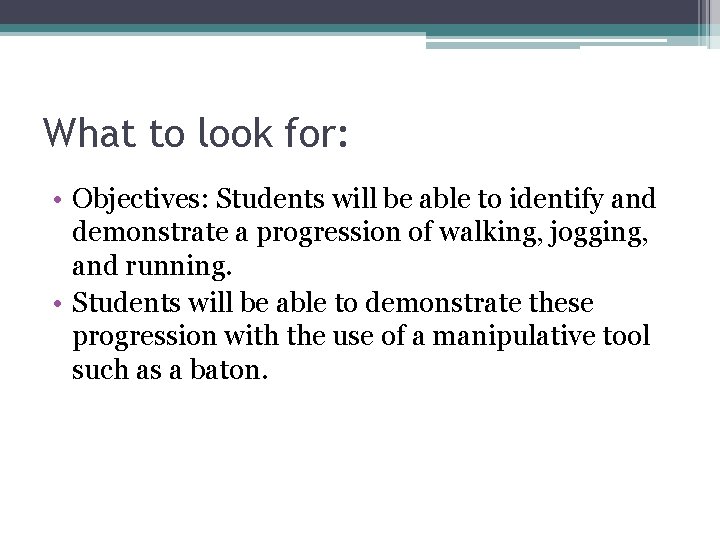 What to look for:

• Objectives: Students will be able to identify and demonstrate a progression of walking, jogging, and running.
• Students will be able to demonstrate these progression with the use of a manipulative tool such as a baton.